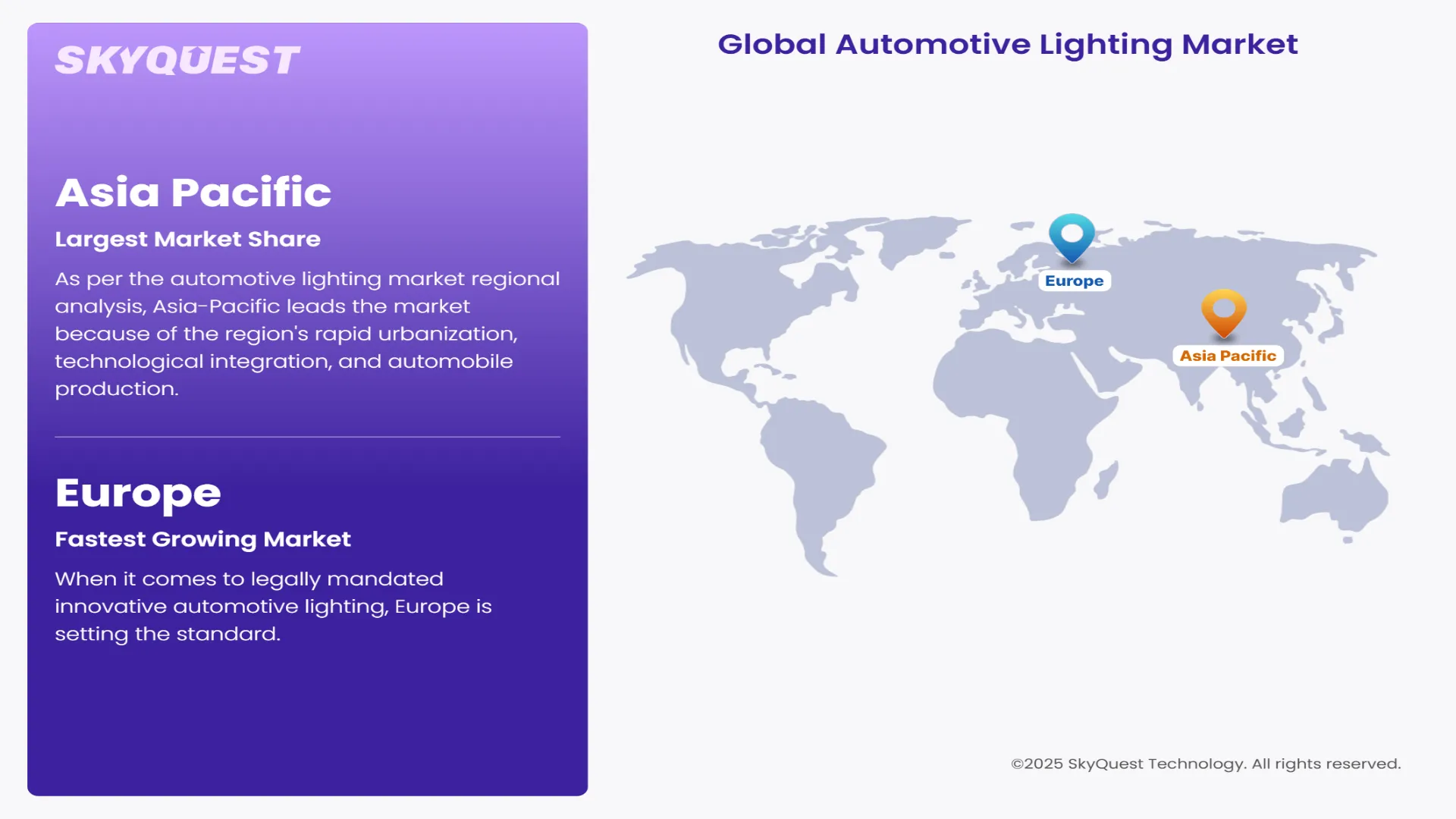 SKYQUEST

Asia Pacific

Largest Market Share

As per the automotive lighting market regional analysis, Asia-Pacific leads the market because of the region's rapid urbanization, technological integration, and automobile production.

Europe

Fastest Growing Market

When it comes to legally mandated innovative automotive lighting, Europe is setting the standard.

Global Automotive Lighting Market

Europe

Asia Pacific

©2025 SkyQuest Technology. All rights reserved.